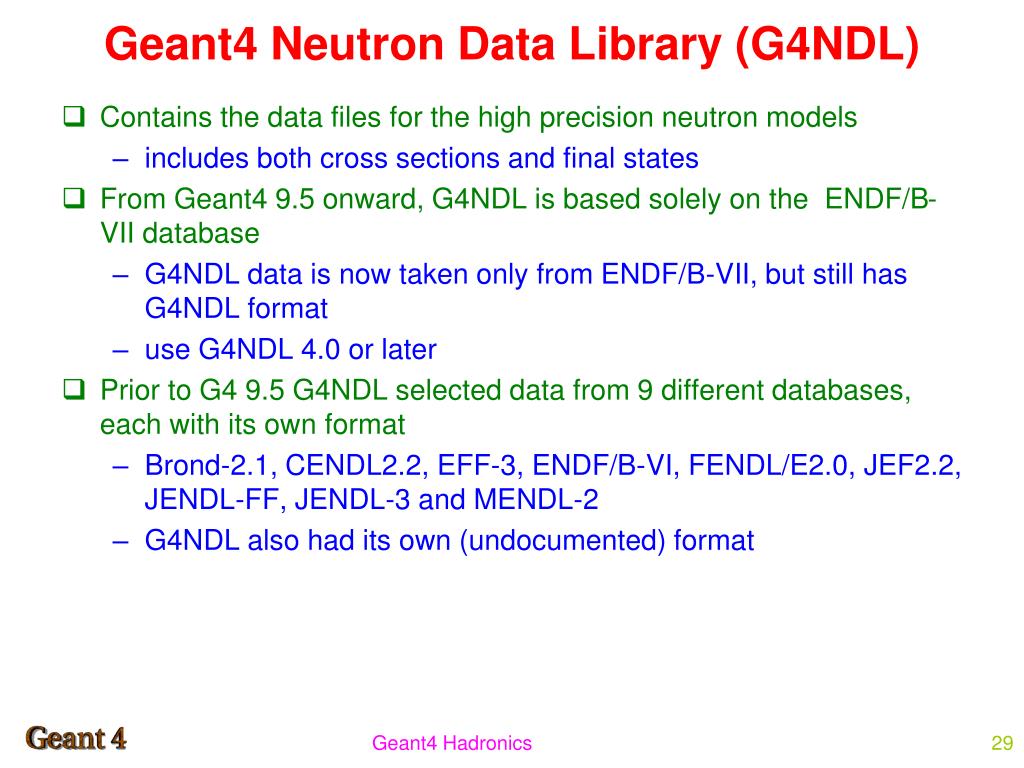 Geant4 Neutron Data Library (G4NDL)

❑ Contains the data files for the high precision neutron models
– includes both cross sections and final states

❑ From Geant4 9.5 onward, G4NDL is based solely on the ENDF/B-VII database
– G4NDL data is now taken only from ENDF/B-VII, but still has G4NDL format
– use G4NDL 4.0 or later

❑ Prior to G4 9.5 G4NDL selected data from 9 different databases, each with its own format
– Brond-2.1, CENDL2.2, EFF-3, ENDF/B-VI, FENDL/E2.0, JEF2.2, JENDL-FF, JENDL-3 and MENDL-2
– G4NDL also had its own (undocumented) format

Geant 4

Geant4 Hadronics

29